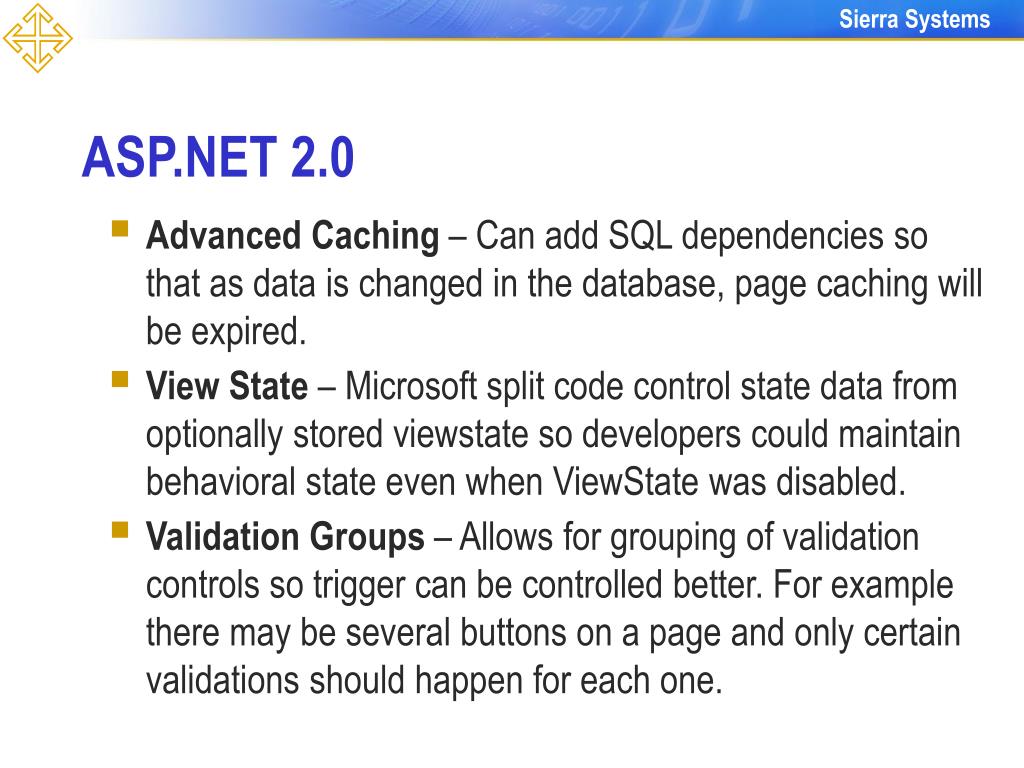 Sierra Systems

ASP.NET 2.0

Advanced Caching – Can add SQL dependencies so that as data is changed in the database, page caching will be expired.

View State – Microsoft split code control state data from optionally stored viewstate so developers could maintain behavioral state even when ViewState was disabled.

Validation Groups – Allows for grouping of validation controls so trigger can be controlled better. For example there may be several buttons on a page and only certain validations should happen for each one.